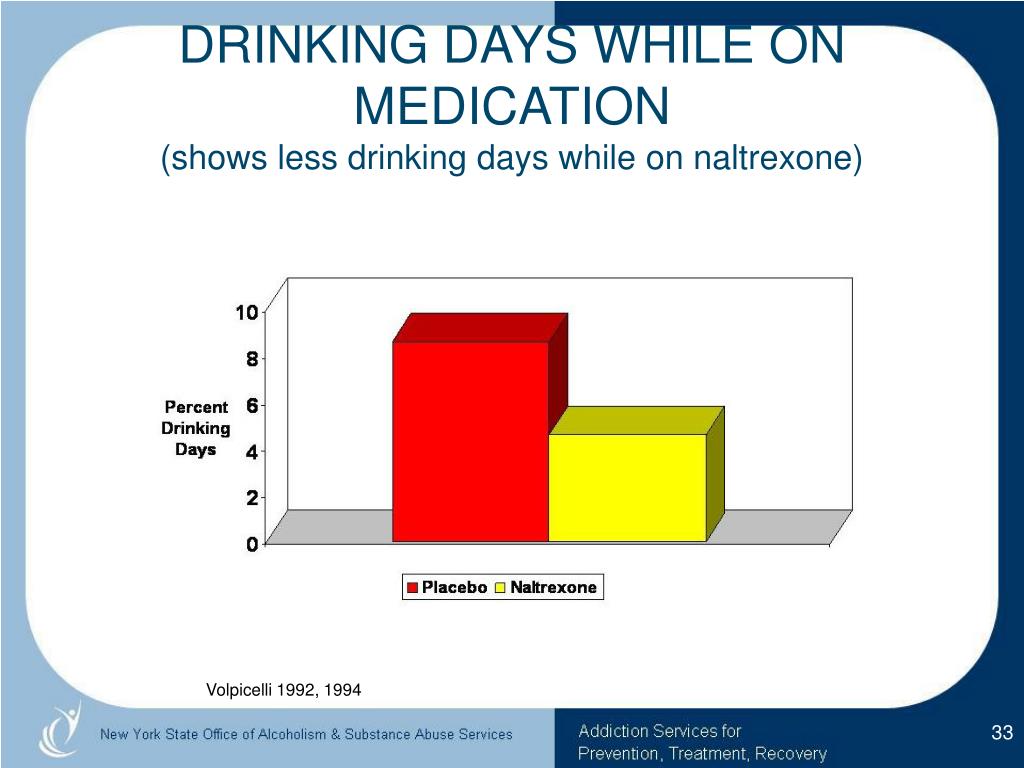 DRINKING DAYS WHILE ON MEDICATION
(shows less drinking days while on naltrexone)

10
8
6
4
2
0

Percent Drinking Days

Placebo Naltrexone

Volpicelli 1992, 1994

New York State Office of Alcoholism & Substance Abuse Services

Addiction Services for Prevention, Treatment, Recovery

33